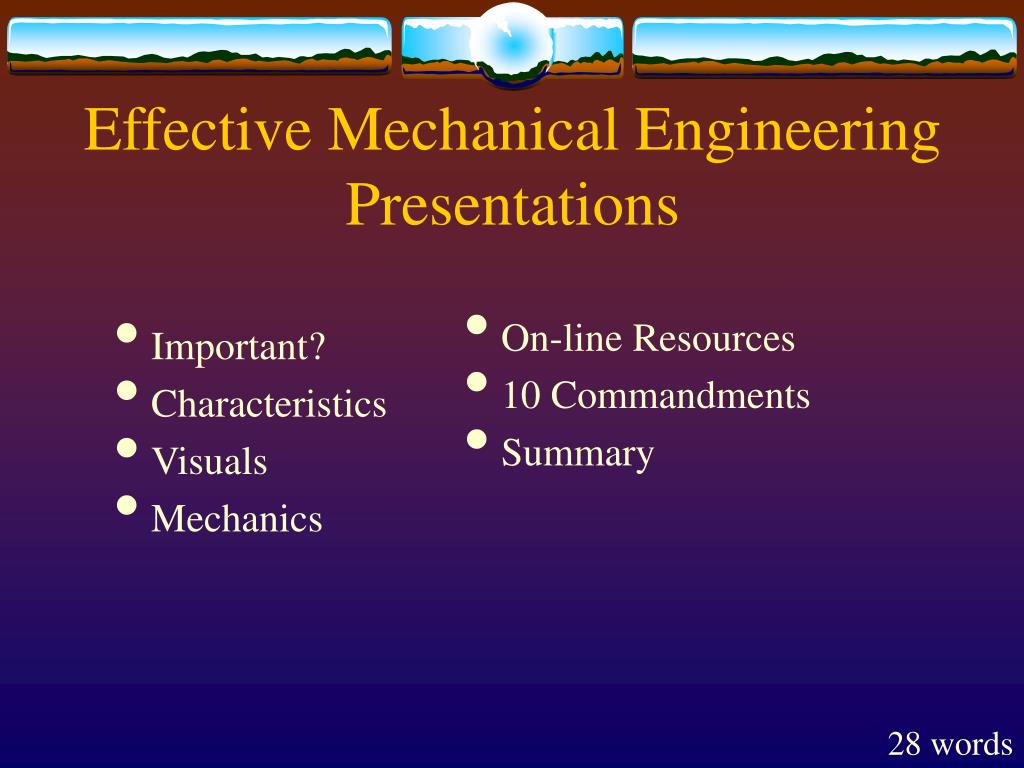 Effective Mechanical Engineering Presentations

• Important?
• Characteristics
• Visuals
• Mechanics

• On-line Resources
• 10 Commandments
• Summary

28 words